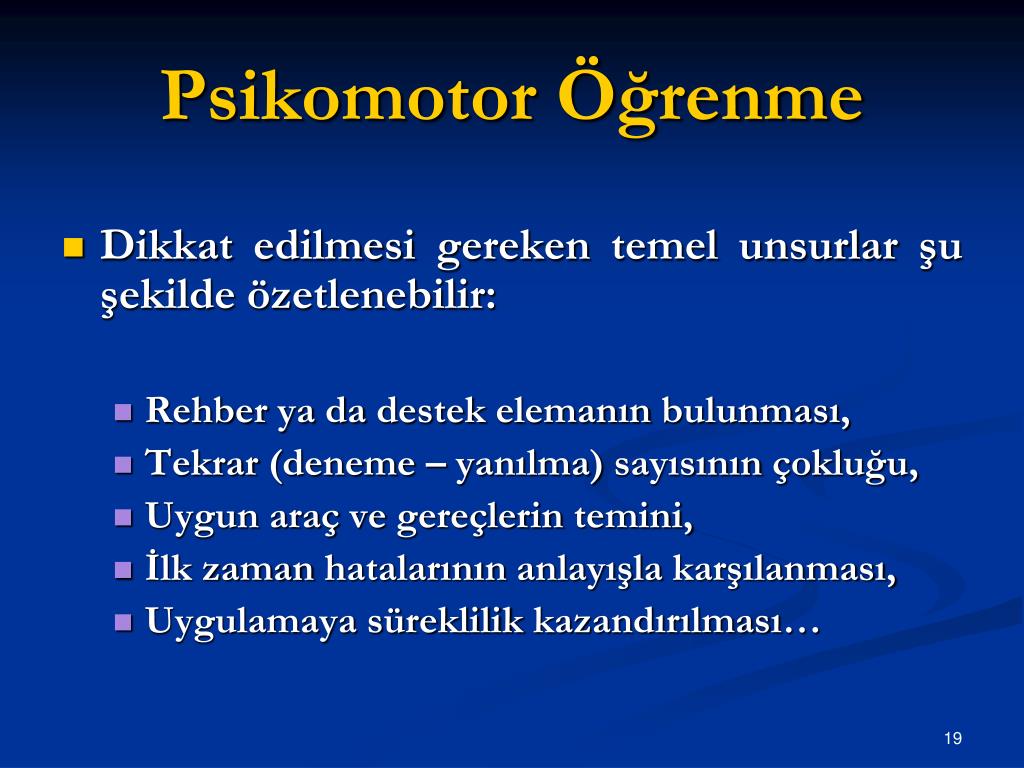 Psikomotor Öğrenme

Dikkat edilmesi gereken temel unsurlar şu şekilde özetlenebilir:

Rehber ya da destek elemanın bulunması,
Tekrar (deneme – yanılma) sayısının çokluğu,
Uygun araç ve gereçlerin temini,
İlk zaman hatalarının anlayışla karşılanması,
Uygulamaya süreklilik kazandırılması…

19